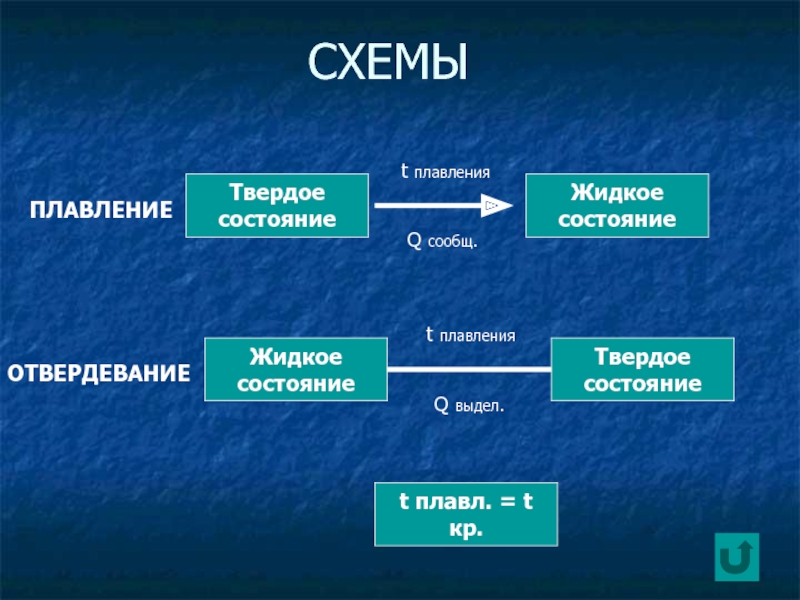 СХЕМЫ

ПЛАВЛЕНИЕ

Твердое состояние

t плавления

Q сообщ.

Жидкое состояние

ОТВЕРДЕВАНИЕ

Жидкое состояние

t плавления

Q выдел.

Твердое состояние

t плавл. = t кр.